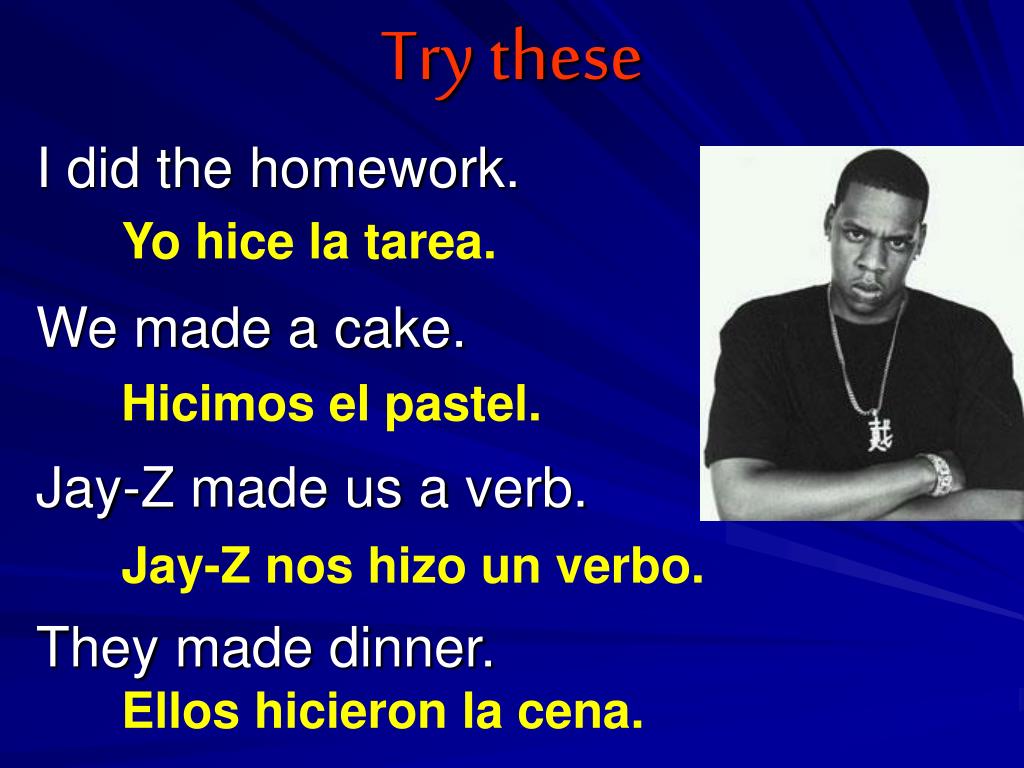 Try these

I did the homework.

Yo hice la tarea.

We made a cake.

Hicimos el pastel.

Jay-Z made us a verb.

Jay-Z nos hizo un verbo.

They made dinner.

Ellos hicieron la cena.